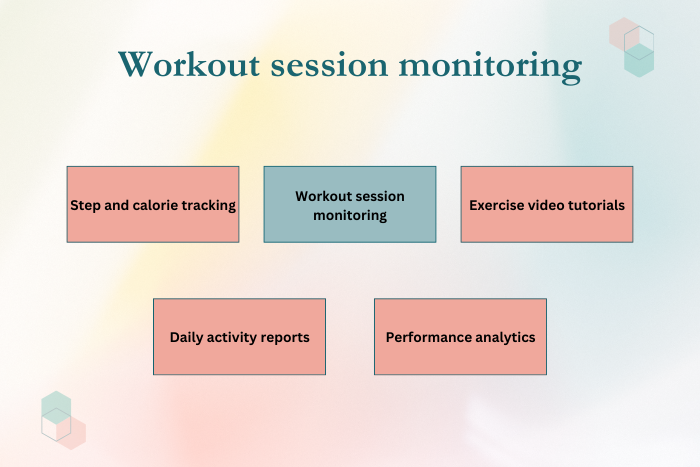 Workout session monitoring

Step and calorie tracking

Workout session monitoring

Exercise video tutorials

Daily activity reports

Performance analytics